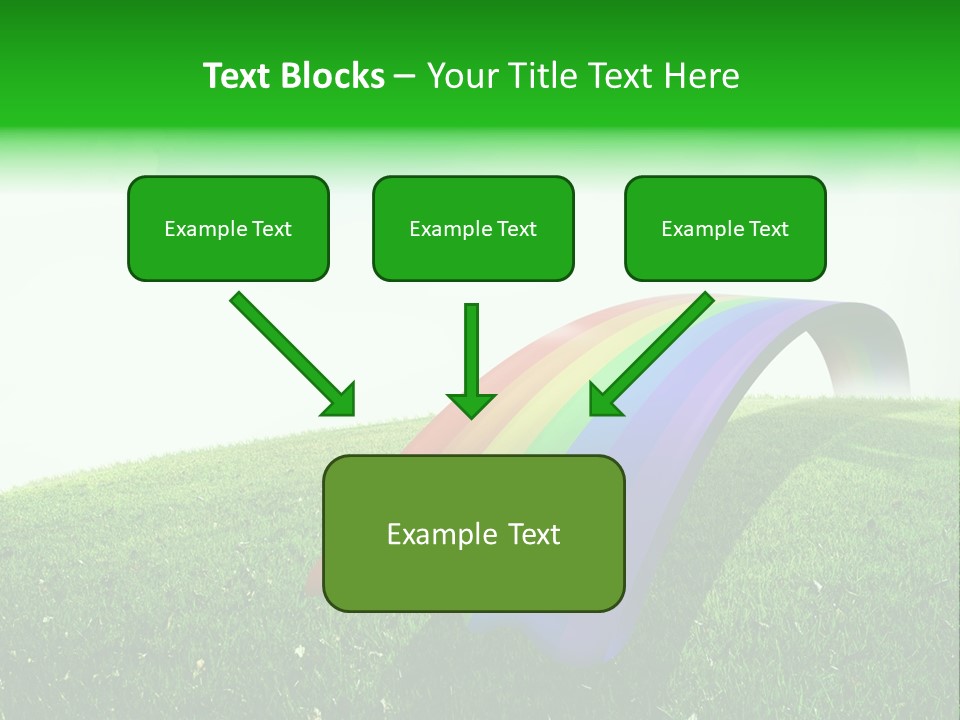 Text Blocks – Your Title Text Here

Example Text

Example Text

Example Text

Example Text